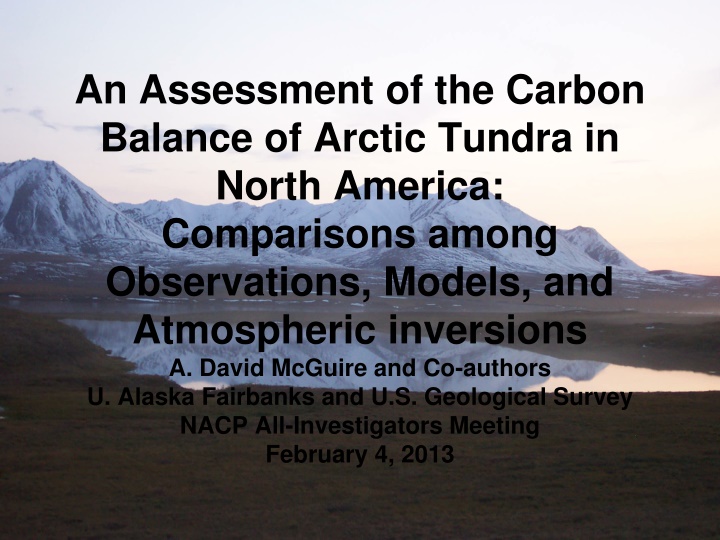 An Assessment of the Carbon Balance of Arctic Tundra in North America: Comparisons among Observations, Models, and Atmospheric inversions

A. David McGuire and Co-authors
U. Alaska Fairbanks and U.S. Geological Survey
NACP All-Investigators Meeting
February 4, 2013